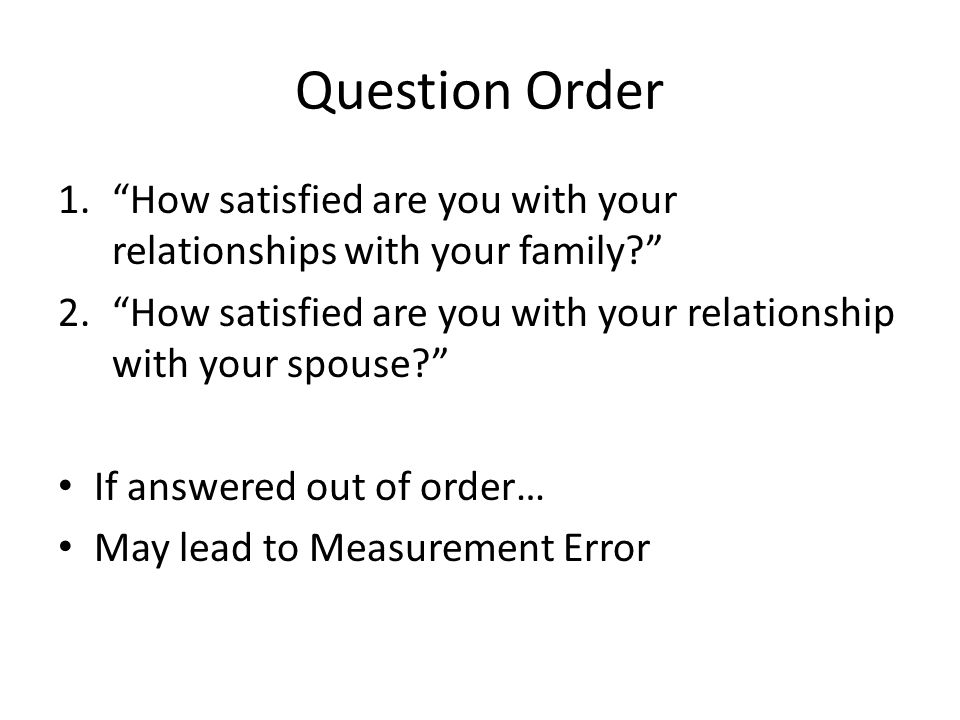 Question Order

1. “How satisfied are you with your relationships with your family?”
2. “How satisfied are you with your relationship with your spouse?”

• If answered out of order…
• May lead to Measurement Error